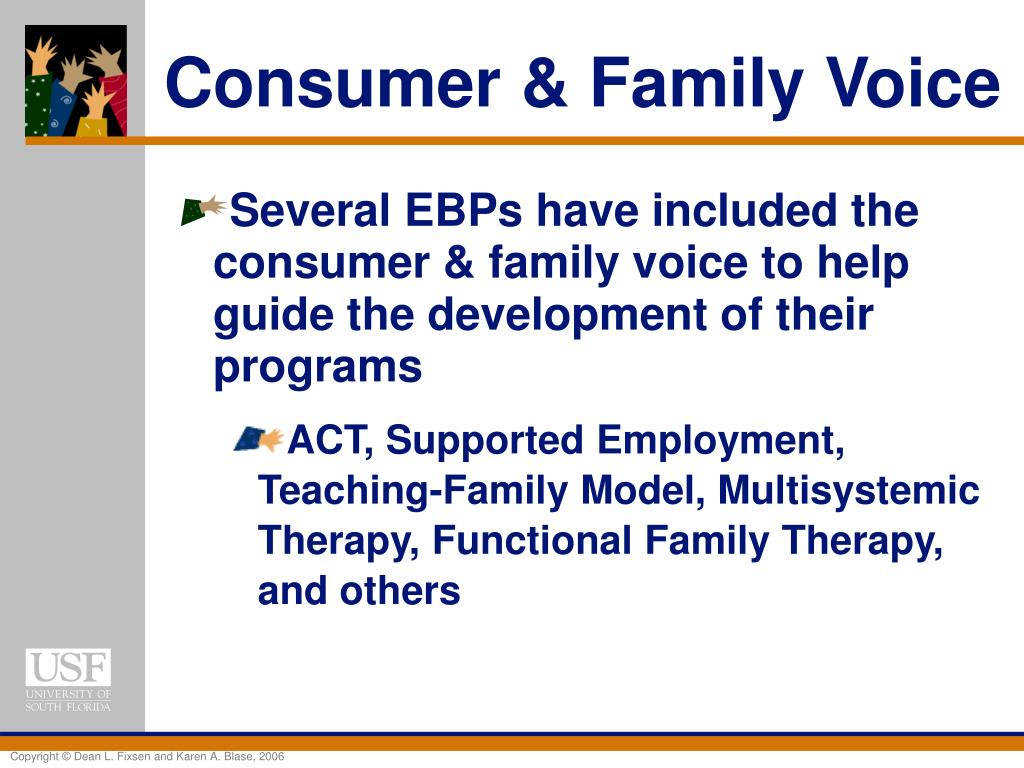 Consumer & Family Voice

Several EBPs have included the consumer & family voice to help guide the development of their programs

ACT, Supported Employment, Teaching-Family Model, Multisystemic Therapy, Functional Family Therapy, and others

USF
UNIVERSITY OF SOUTH FLORIDA

Copyright © Dean L. Fixsen and Karen A. Blase, 2006